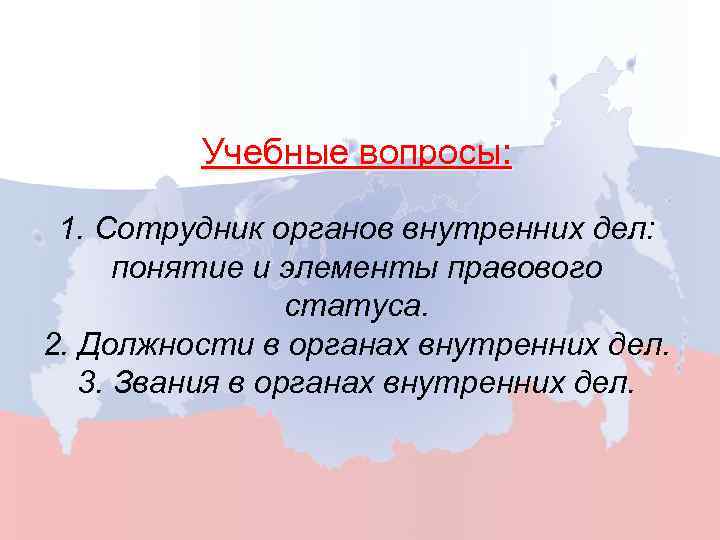 Учебные вопросы:

1. Сотрудник органов внутренних дел: понятие и элементы правового статуса.
2. Должности в органах внутренних дел.
3. Звания в органах внутренних дел.